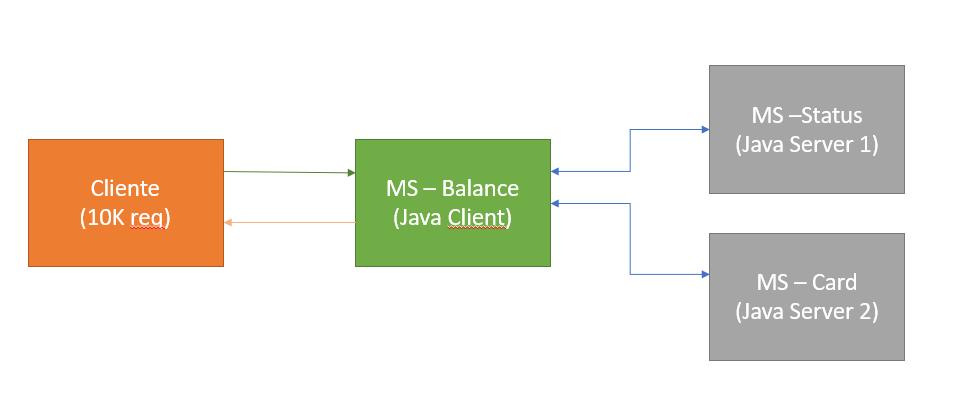 Cliente
(10K req)

MS – Balance
(Java Client)

MS –Status
(Java Server 1)

MS – Card
(Java Server 2)